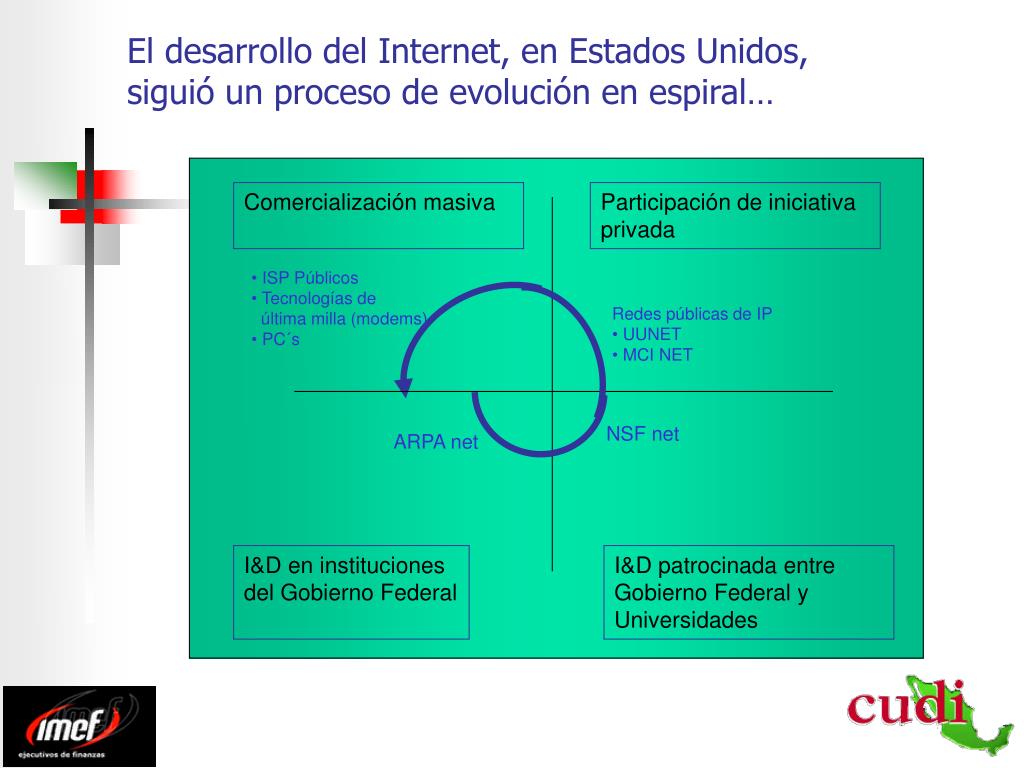 El desarrollo del Internet, en Estados Unidos, siguió un proceso de evolución en espiral…

Comercialización masiva

Participación de iniciativa privada

• ISP Públicos
• Tecnologías de última milla (modems)
• PC´s

Redes públicas de IP
• UUNET
• MCI NET

ARPA net

NSF net

I&D en instituciones del Gobierno Federal

I&D patrocinada entre Gobierno Federal y Universidades

imef
ejecutivos de finanzas

cudi